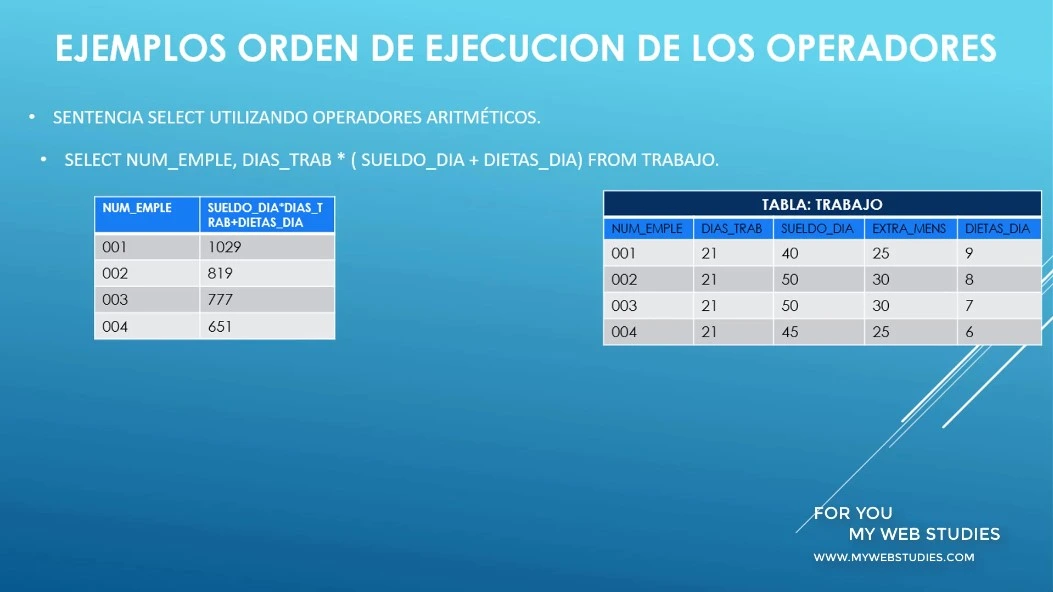 EJEMPLOS ORDEN DE EJECUCION DE LOS OPERADORES

• SENTENCIA SELECT UTILIZANDO OPERADORES ARITMÉTICOS.

• SELECT NUM_EMPLE, DIAS_TRAB * ( SUELDO_DIA + DIETAS_DIA) FROM TRABAJO.

| NUM_EMPLE | SUELDO_DIA*DIAS_TRAB+DIETAS_DIA |
|---|---|
| 001 | 1029 |
| 002 | 819 |
| 003 | 777 |
| 004 | 651 |

TABLA: TRABAJO

| NUM_EMPLE | DIAS_TRAB | SUELDO_DIA | EXTRA_MENS | DIETAS_DIA |
|---|---|---|---|---|
| 001 | 21 | 40 | 25 | 9 |
| 002 | 21 | 50 | 30 | 8 |
| 003 | 21 | 50 | 30 | 7 |
| 004 | 21 | 45 | 25 | 6 |

FOR YOU
MY WEB STUDIES
WWW.MYWEBSTUDIES.COM